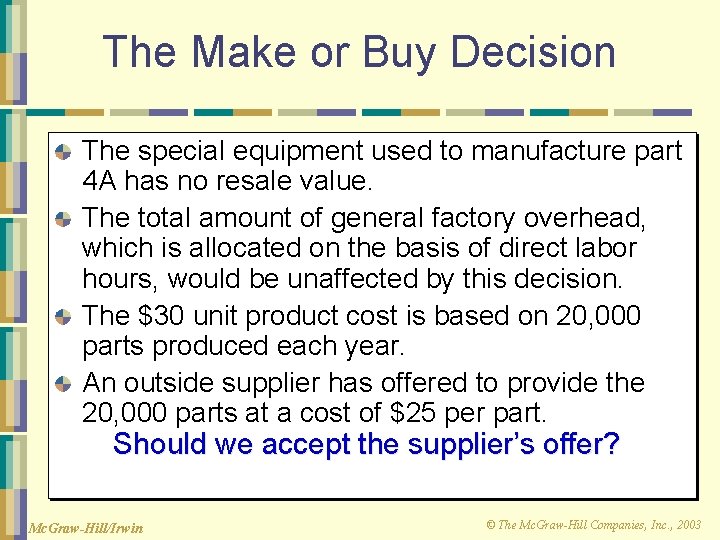 The Make or Buy Decision

The special equipment used to manufacture part 4A has no resale value.

The total amount of general factory overhead, which is allocated on the basis of direct labor hours, would be unaffected by this decision.

The \$30 unit product cost is based on 20,000 parts produced each year.

An outside supplier has offered to provide the 20,000 parts at a cost of \$25 per part.

Should we accept the supplier's offer?

McGraw-Hill/Irwin

© The McGraw-Hill Companies, Inc., 2003